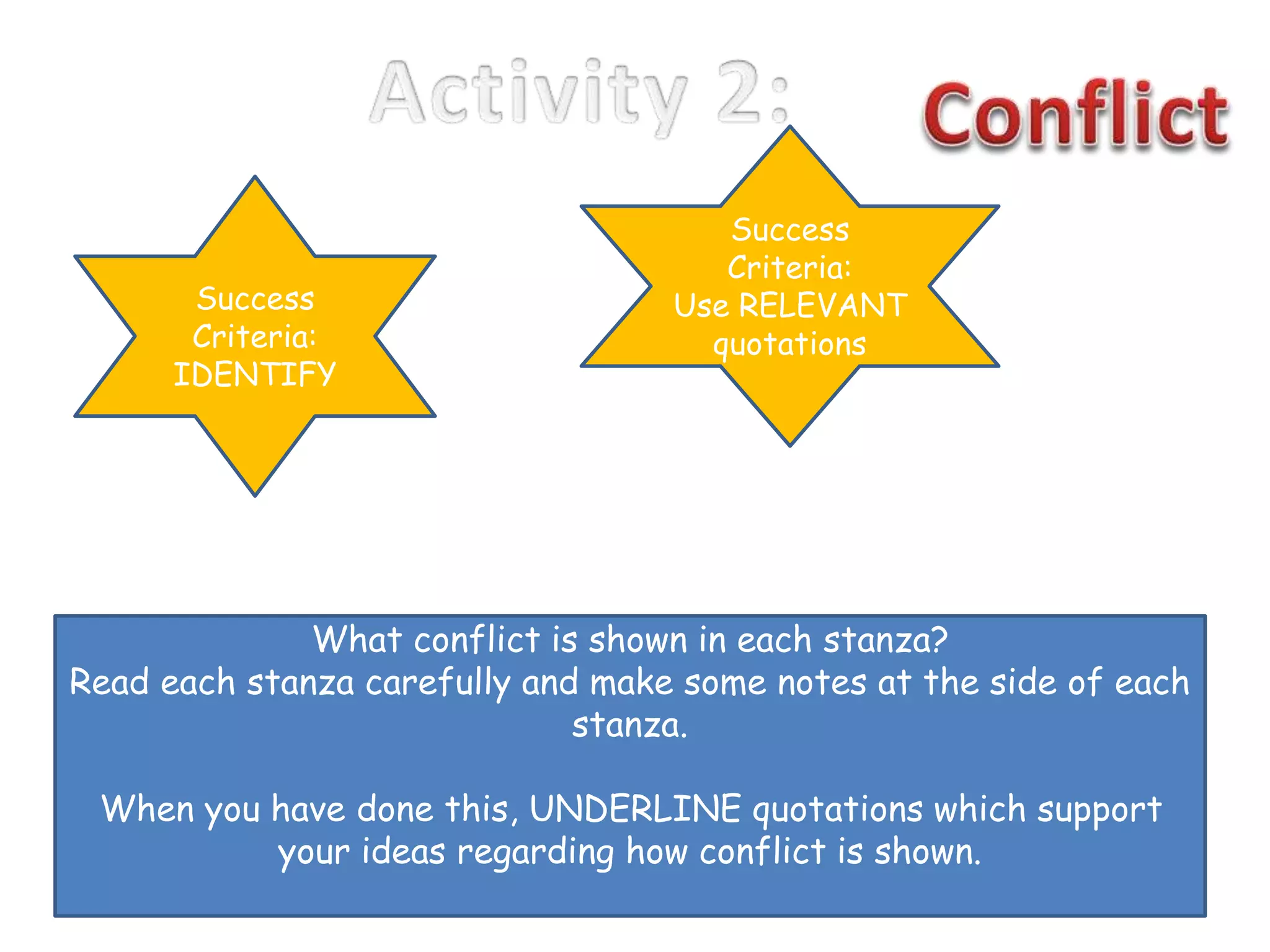 Activity 2:

Conflict

Success Criteria: IDENTIFY

Success Criteria: Use RELEVANT quotations

What conflict is shown in each stanza?
Read each stanza carefully and make some notes at the side of each stanza.

When you have done this, UNDERLINE quotations which support your ideas regarding how conflict is shown.